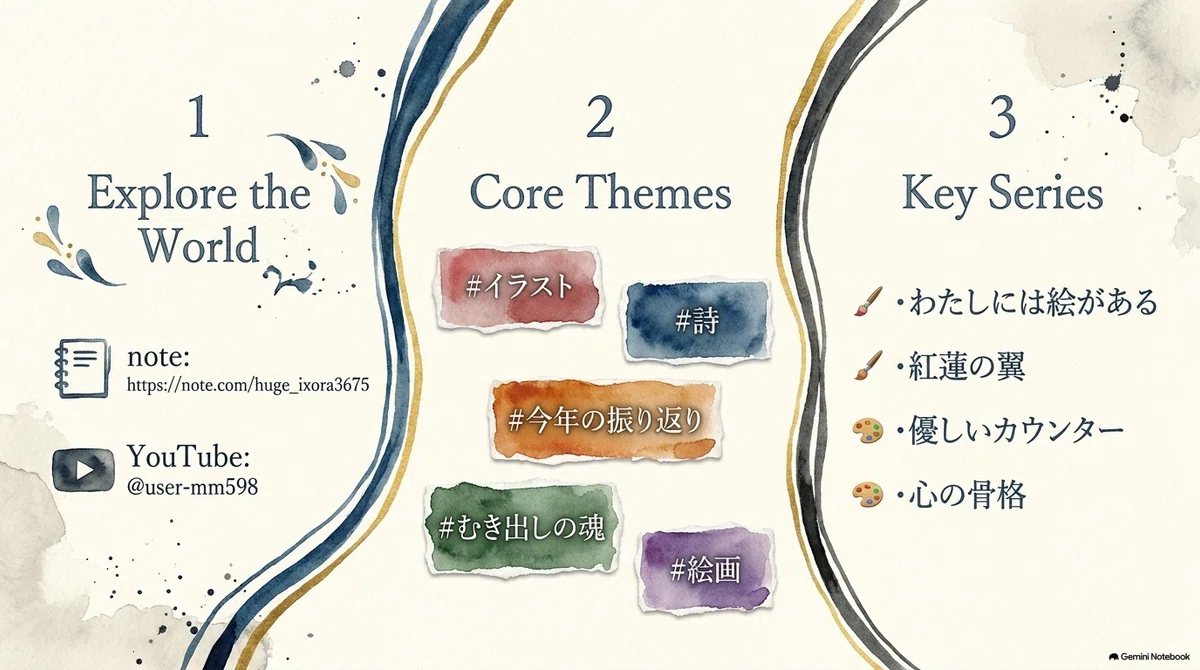 1

Explore the World

note:
https://note.com/huge_ixora3675

YouTube:
@user-mm598

2

Core Themes

#イラスト

#詩

#今年の振り返り

#むき出しの魂

#絵画

3

Key Series

・わたしには絵がある

・紅蓮の翼

・優しいカウンター

・心の骨格

Gemini Notebook